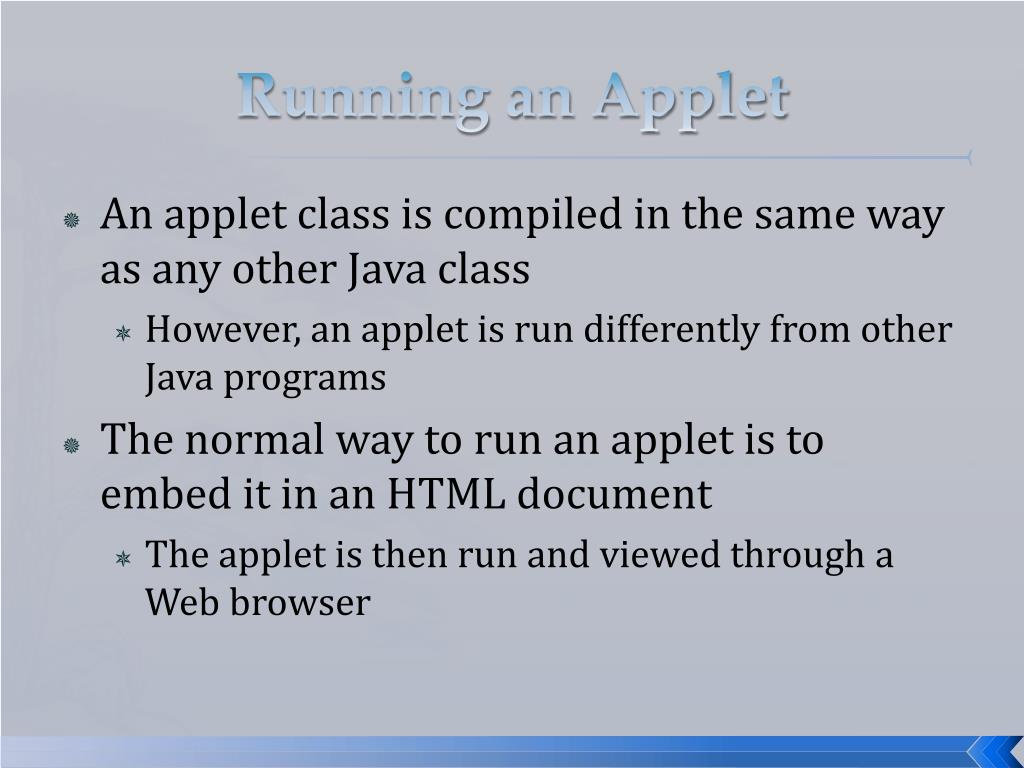 Running an Applet

An applet class is compiled in the same way as any other Java class

However, an applet is run differently from other Java programs

The normal way to run an applet is to embed it in an HTML document

The applet is then run and viewed through a Web browser